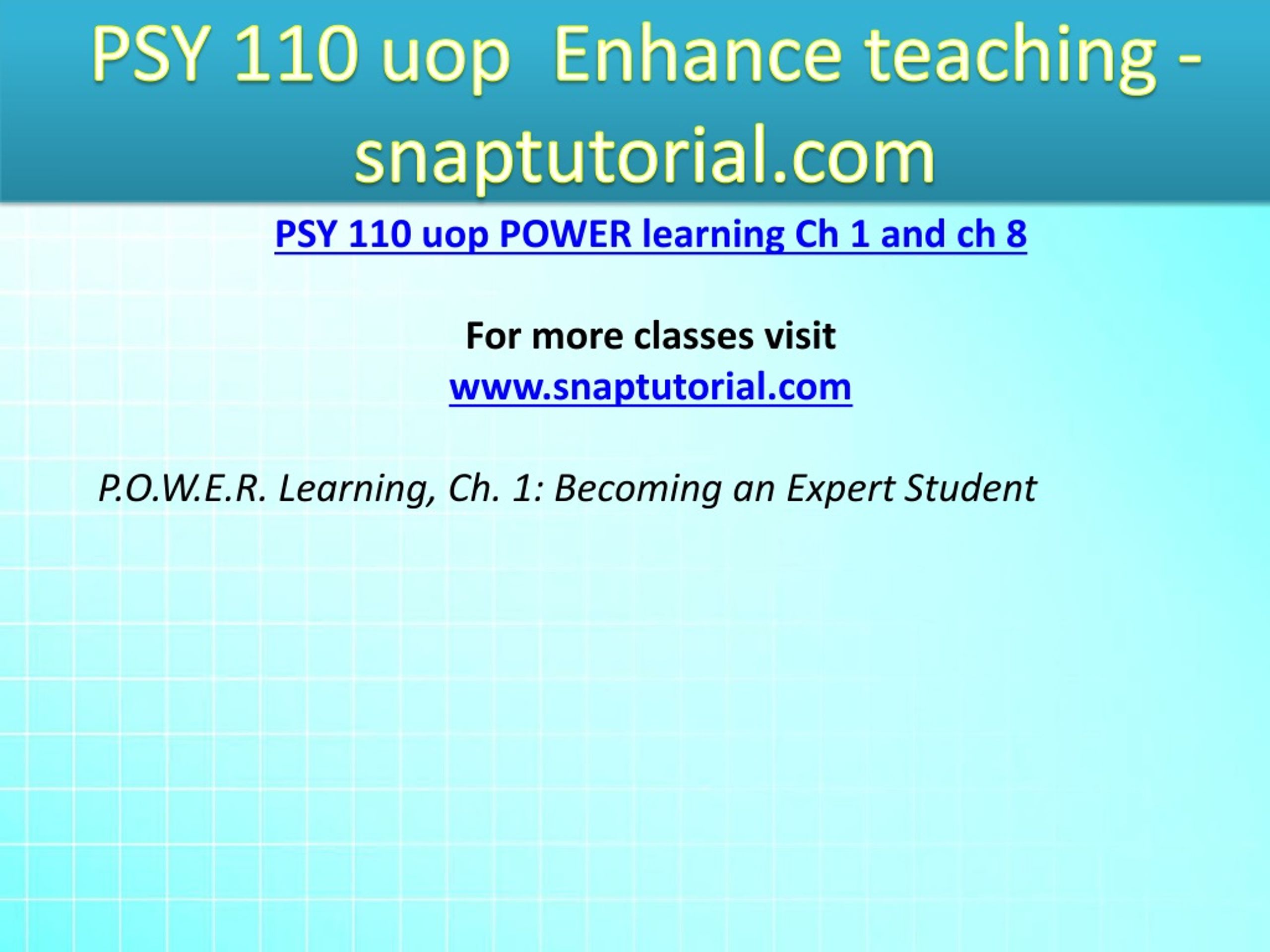 PSY 110 uop  Enhance teaching - snaptutorial.com

PSY 110 uop POWER learning Ch 1 and ch 8

For more classes visit
www.snaptutorial.com

P.O.W.E.R. Learning, Ch. 1: Becoming an Expert Student